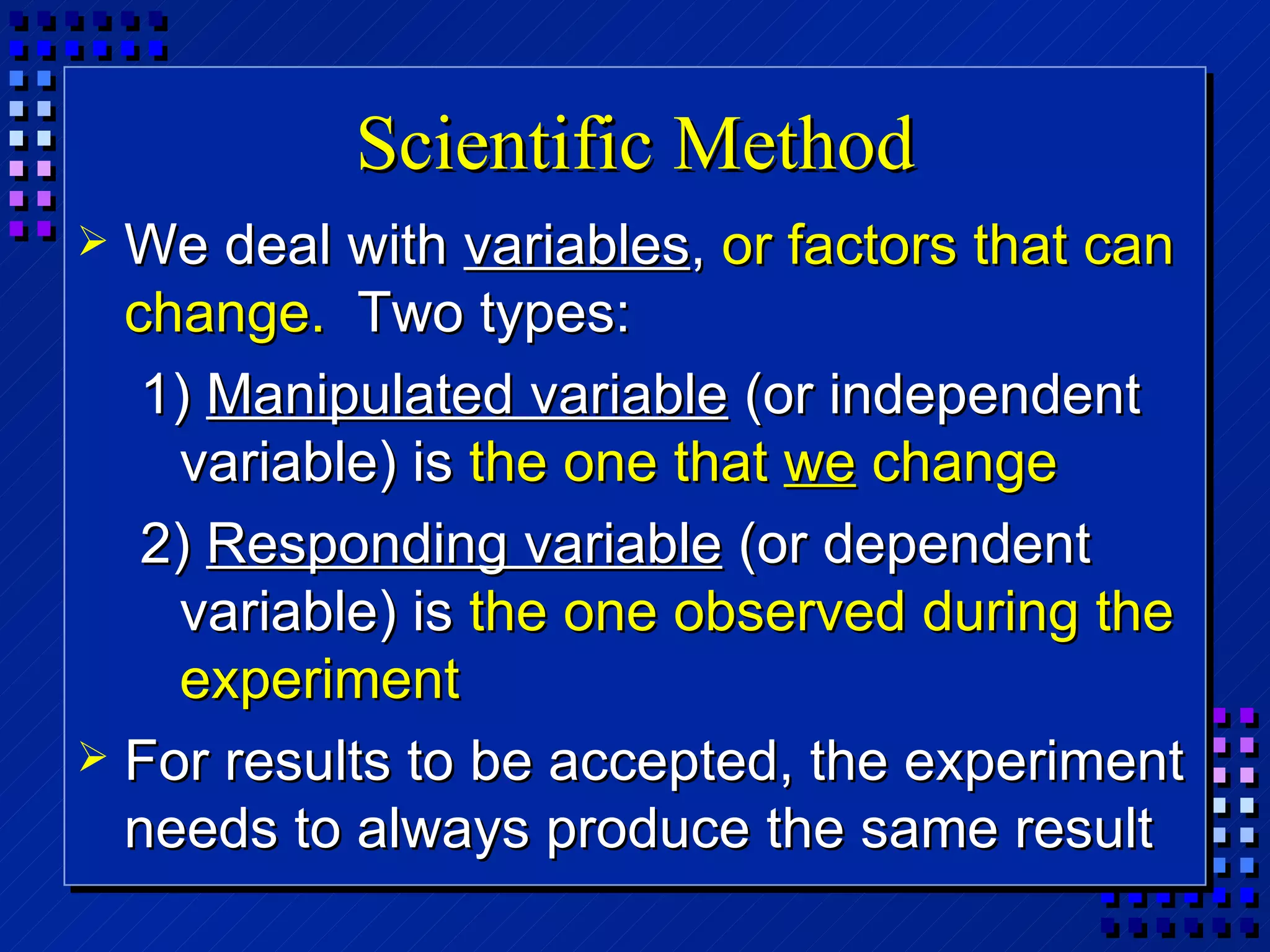 Scientific Method

➢ We deal with variables, or factors that can change. Two types:

1) Manipulated variable (or independent variable) is the one that we change

2) Responding variable (or dependent variable) is the one observed during the experiment

➢ For results to be accepted, the experiment needs to always produce the same result